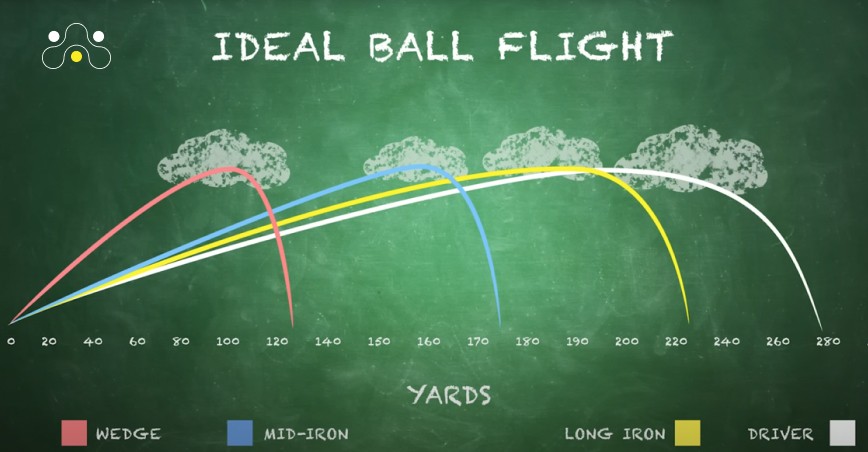 IDEAL BALL FLIGHT

0 20 40 60 80 100 120 140 150 160 170 180 190 200 220 240 260 280

YARDS

WEDGE MID-IRON LONG IRON DRIVER